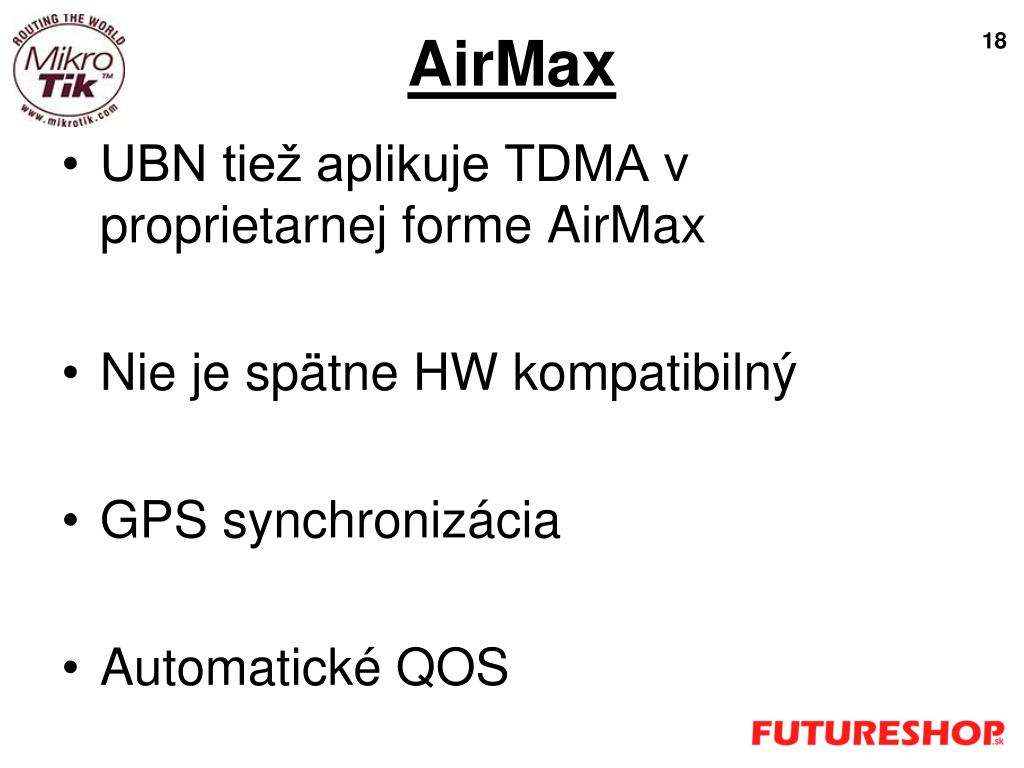 ROUTING THE WORLD
Mikro Tik™
www.mikrotik.com

AirMax

18

• UBN tiež aplikuje TDMA v proprietarnej forme AirMax

• Nie je spätne HW kompatibilný

• GPS synchronizácia

• Automatické QOS

FUTURESHOP.sk